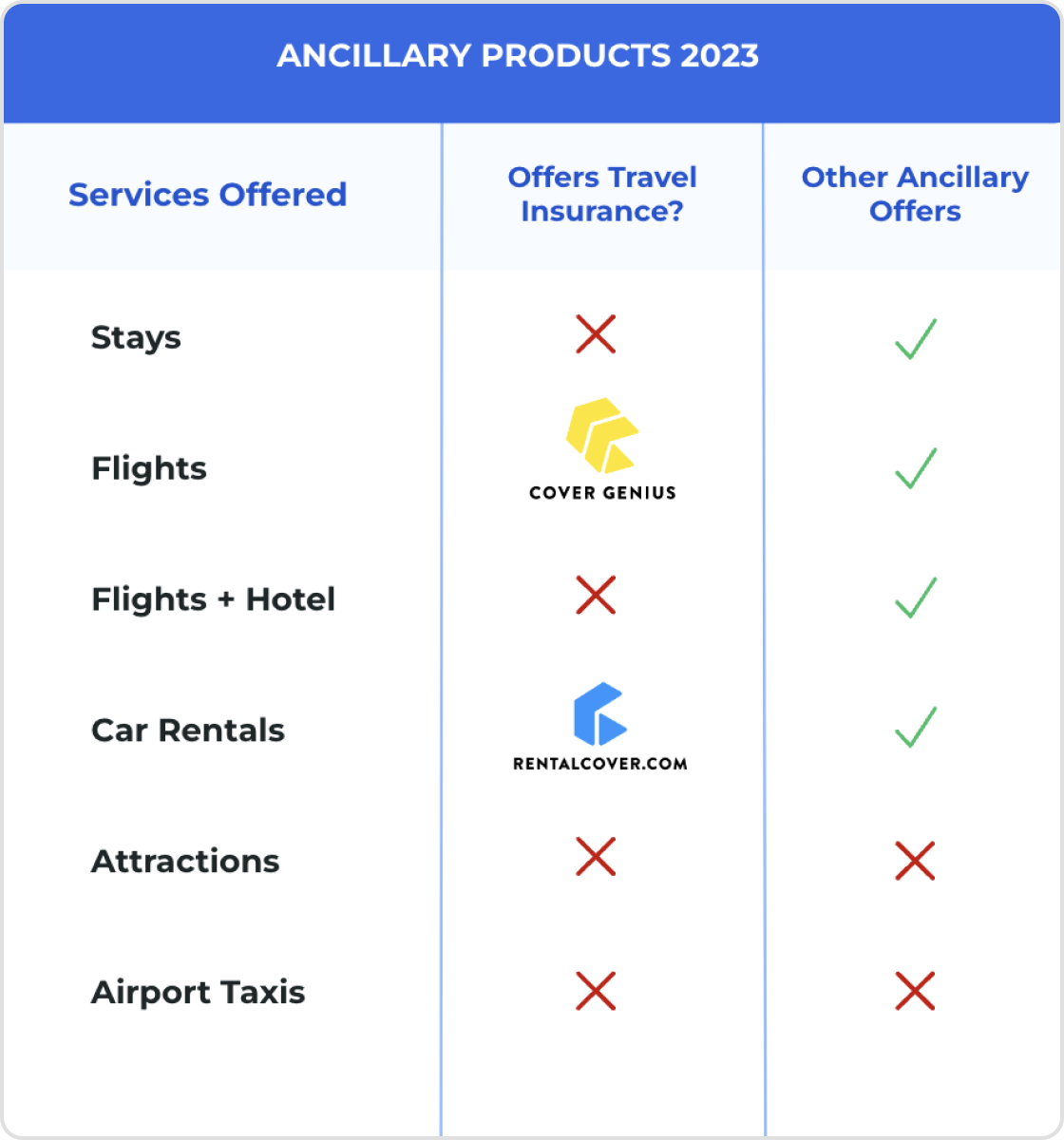 ANCILLARY PRODUCTS 2023

| Services Offered | Offers Travel Insurance? | Other Ancillary Offers |
|---|---|---|
| Stays | ✗ | ✓ |
| Flights | COVER GENIUS | ✓ |
| Flights + Hotel | ✗ | ✓ |
| Car Rentals | RENTALCOVER.COM | ✓ |
| Attractions | ✗ | ✗ |
| Airport Taxis | ✗ | ✗ |